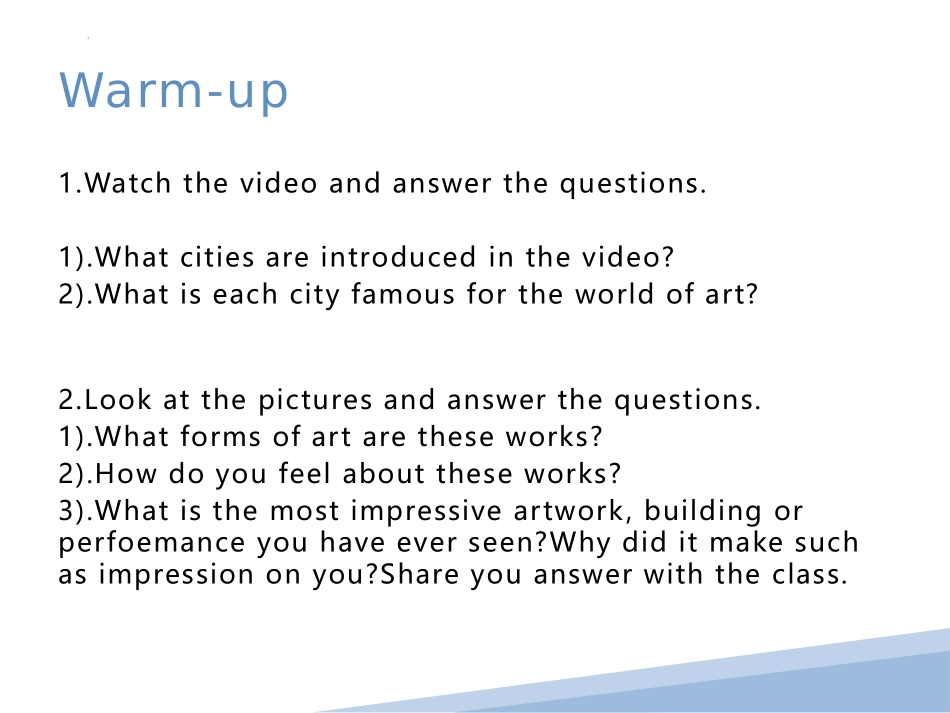 Warm-up

1.Watch the video and answer the questions.

1).What cities are introduced in the video?
2).What is each city famous for the world of art?

2.Look at the pictures and answer the questions.
1).What forms of art are these works?
2).How do you feel about these works?
3).What is the most impressive artwork, building or perfoemance you have ever seen?Why did it make such as impression on you?Share you answer with the class.